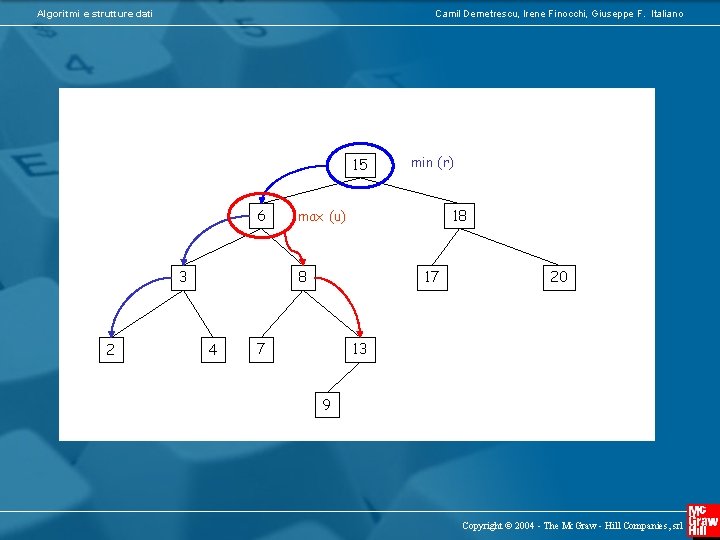 Algoritmi e strutture dati

Camil Demetrescu, Irene Finocchi, Giuseppe F. Italiano

15

min (r)

6

max (u)

18

3

8

17

20

2

4

7

13

9

Copyright © 2004 - The McGraw - Hill Companies, srl

Mc Graw Hill